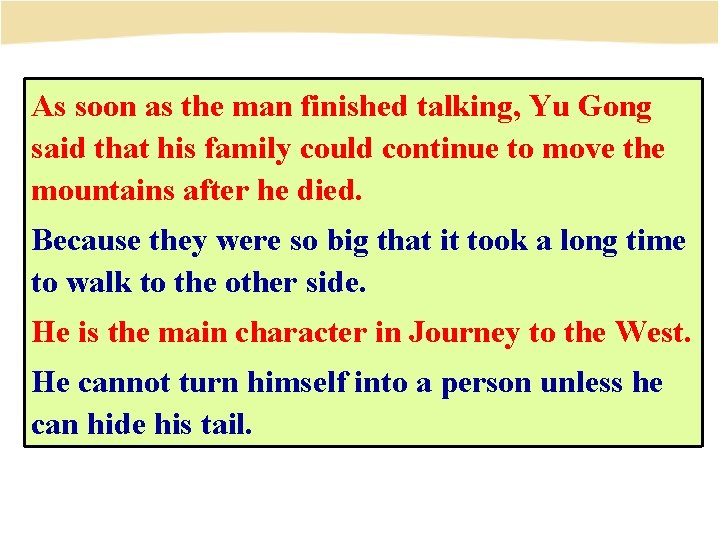 As soon as the man finished talking, Yu Gong said that his family could continue to move the mountains after he died.

Because they were so big that it took a long time to walk to the other side.

He is the main character in Journey to the West.

He cannot turn himself into a person unless he can hide his tail.